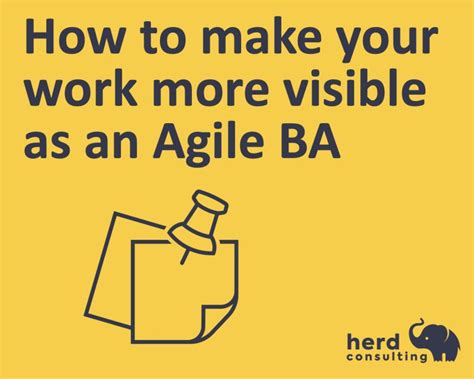 How to make your work more visible as an Agile BA

herd
consulting